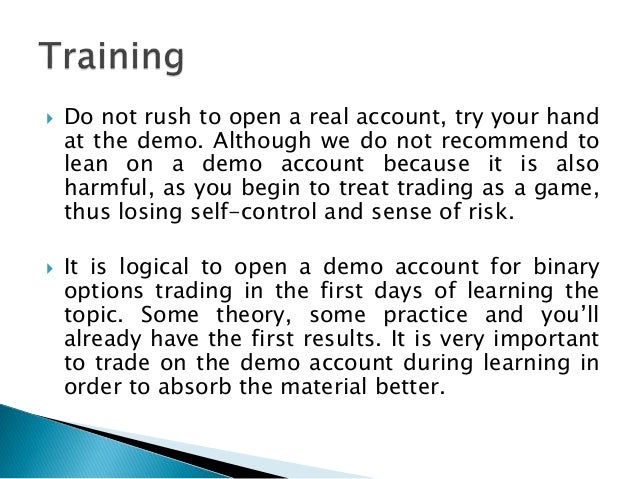 Training

Do not rush to open a real account, try your hand at the demo. Although we do not recommend to lean on a demo account because it is also harmful, as you begin to treat trading as a game, thus losing self-control and sense of risk.

It is logical to open a demo account for binary options trading in the first days of learning the topic. Some theory, some practice and you'll already have the first results. It is very important to trade on the demo account during learning in order to absorb the material better.